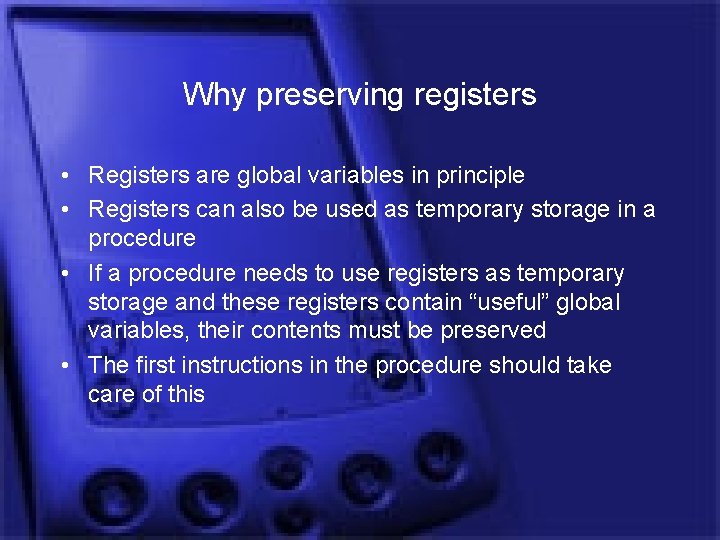 Why preserving registers

• Registers are global variables in principle
• Registers can also be used as temporary storage in a procedure
• If a procedure needs to use registers as temporary storage and these registers contain “useful” global variables, their contents must be preserved
• The first instructions in the procedure should take care of this